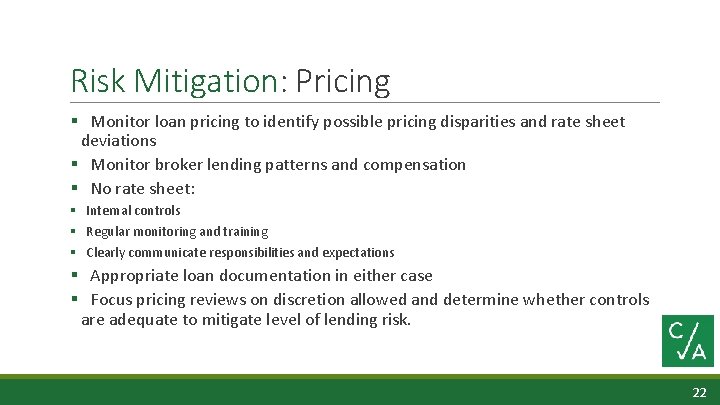 Risk Mitigation: Pricing

▪ Monitor loan pricing to identify possible pricing disparities and rate sheet deviations

▪ Monitor broker lending patterns and compensation

▪ No rate sheet:

▪ Internal controls

▪ Regular monitoring and training

▪ Clearly communicate responsibilities and expectations

▪ Appropriate loan documentation in either case

▪ Focus pricing reviews on discretion allowed and determine whether controls are adequate to mitigate level of lending risk.

C/A

22